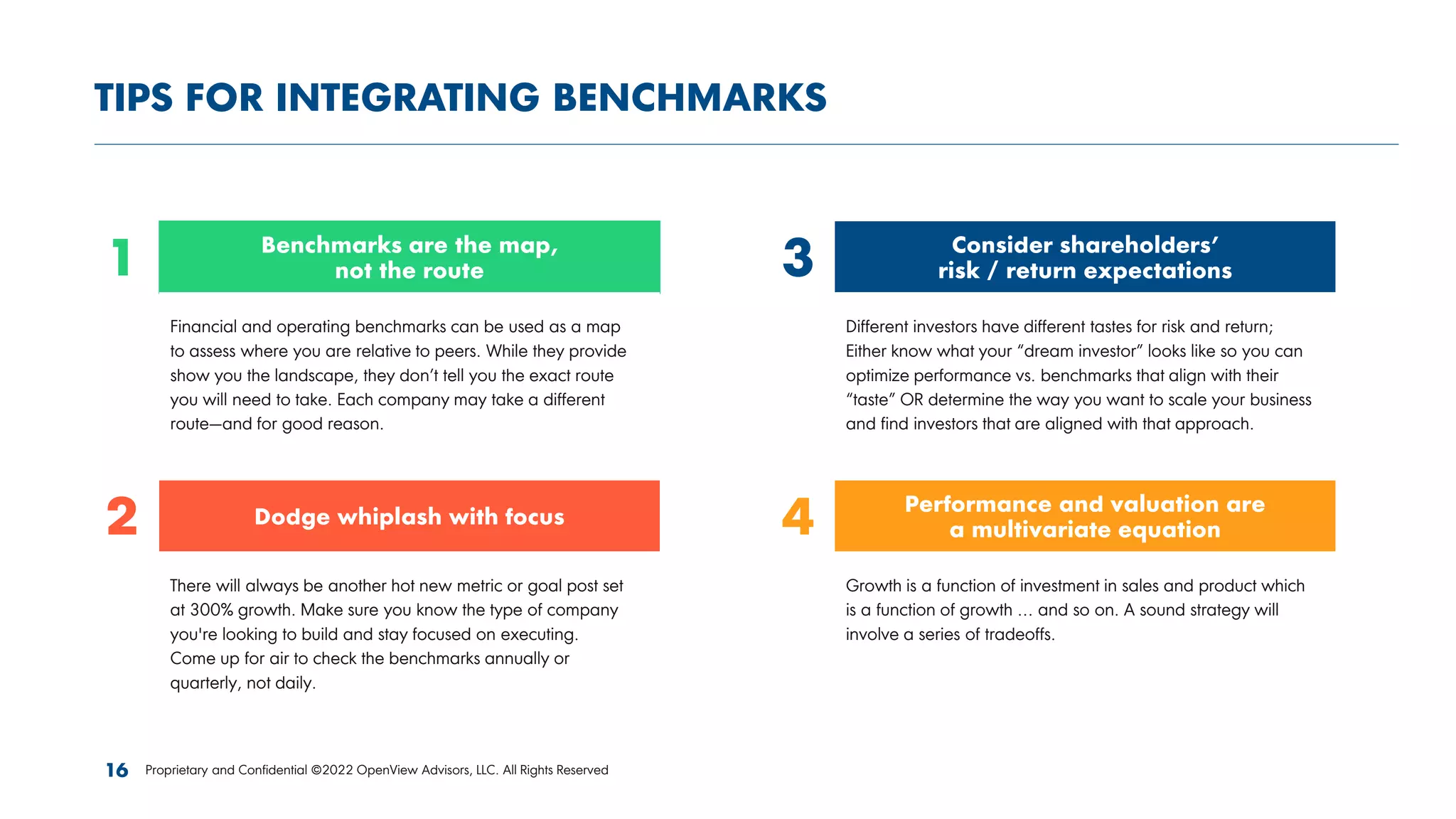 TIPS FOR INTEGRATING BENCHMARKS

1

Benchmarks are the map, not the route

Financial and operating benchmarks can be used as a map to assess where you are relative to peers. While they provide show you the landscape, they don't tell you the exact route you will need to take. Each company may take a different route—and for good reason.

2

Dodge whiplash with focus

There will always be another hot new metric or goal post set at 300% growth. Make sure you know the type of company you're looking to build and stay focused on executing. Come up for air to check the benchmarks annually or quarterly, not daily.

3

Consider shareholders' risk / return expectations

Different investors have different tastes for risk and return; Either know what your "dream investor" looks like so you can optimize performance vs. benchmarks that align with their "taste" OR determine the way you want to scale your business and find investors that are aligned with that approach.

4

Performance and valuation are a multivariate equation

Growth is a function of investment in sales and product which is a function of growth … and so on. A sound strategy will involve a series of tradeoffs.

16 Proprietary and Confidential ©2022 OpenView Advisors, LLC. All Rights Reserved